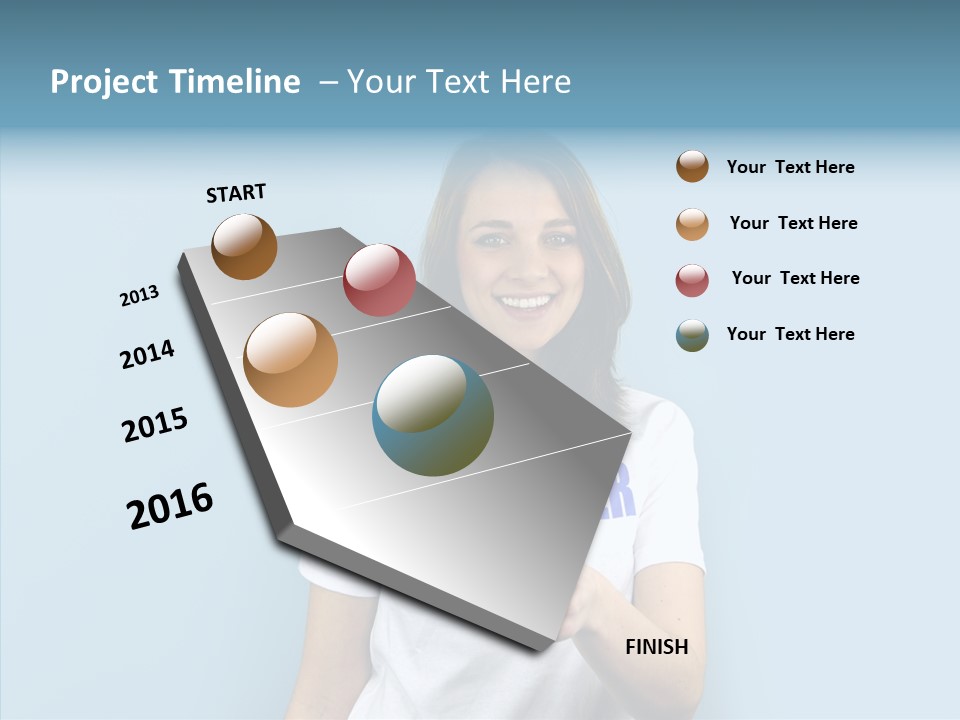 Project Timeline – Your Text Here

START

2013

2014

2015

2016

FINISH

Your Text Here

Your Text Here

Your Text Here

Your Text Here